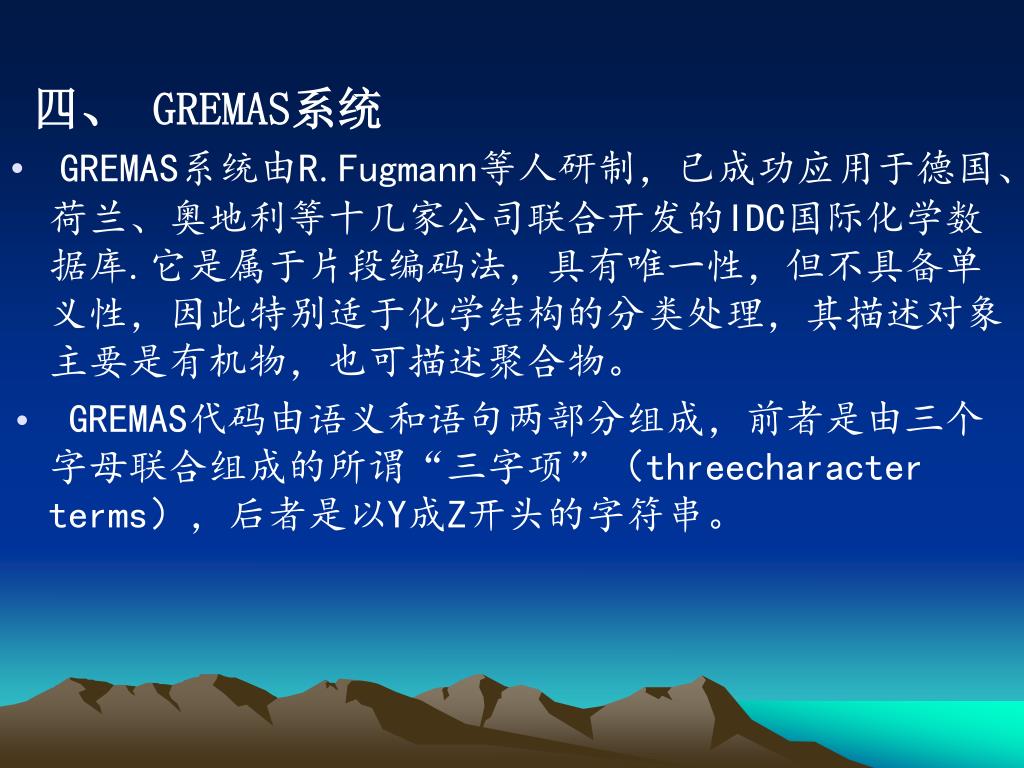 四、 GREMAS系统

• GREMAS系统由R.Fugmann等人研制，已成功应用于德国、荷兰、奥地利等十几家公司联合开发的IDC国际化学数据库.它是属于片段编码法，具有唯一性，但不具备单义性，因此特别适于化学结构的分类处理，其描述对象主要是有机物，也可描述聚合物。

• GREMAS代码由语义和语句两部分组成，前者是由三个字母联合组成的所谓“三字项”（threecharacter terms），后者是以Y成Z开头的字符串。